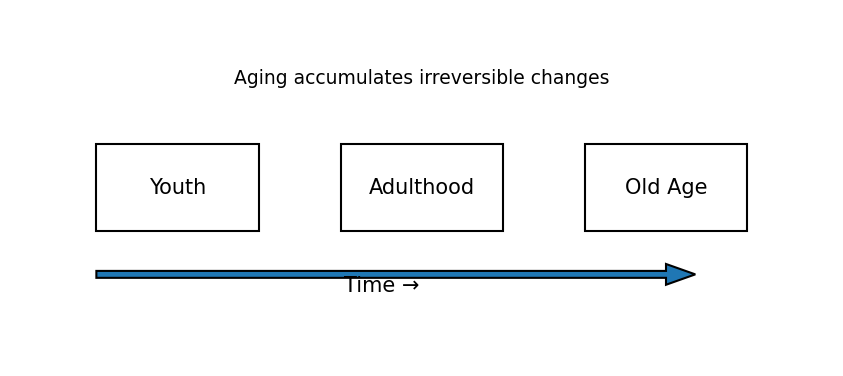 Aging accumulates irreversible changes

Youth

Adulthood

Old Age

Time →